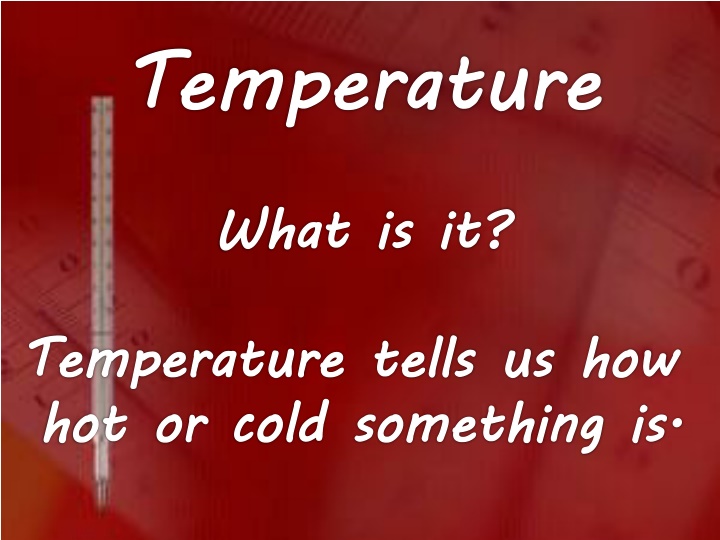 Temperature

What is it?

Temperature tells us how hot or cold something is.